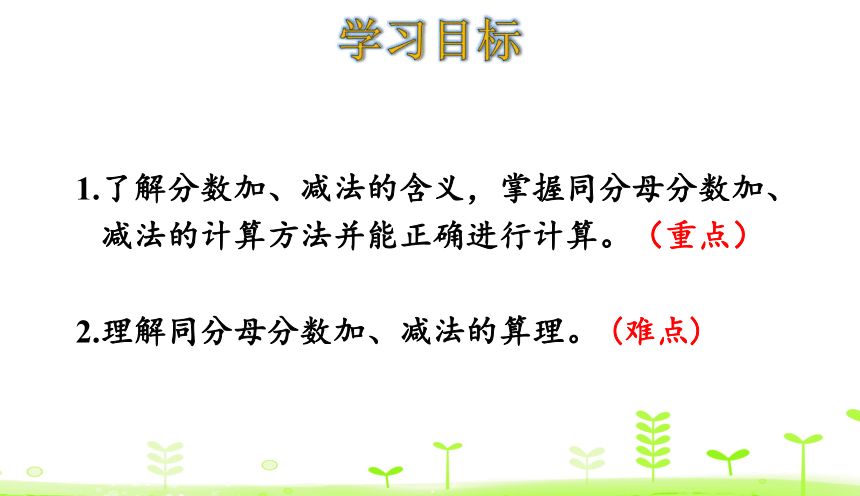 学习目标

1.了解分数加、减法的含义，掌握同分母分数加、减法的计算方法并能正确进行计算。（重点）

2.理解同分母分数加、减法的算理。（难点）